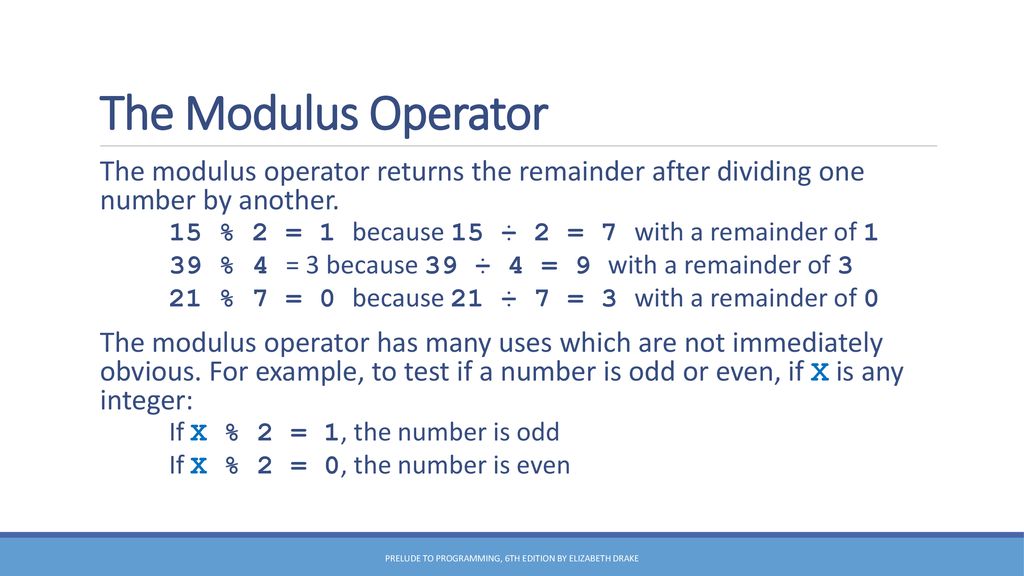 The Modulus Operator

The modulus operator returns the remainder after dividing one number by another.

15 % 2 = 1 because 15 ÷ 2 = 7 with a remainder of 1
39 % 4 = 3 because 39 ÷ 4 = 9 with a remainder of 3
21 % 7 = 0 because 21 ÷ 7 = 3 with a remainder of 0

The modulus operator has many uses which are not immediately obvious. For example, to test if a number is odd or even, if X is any integer:

If X % 2 = 1, the number is odd
If X % 2 = 0, the number is even

PRELUDE TO PROGRAMMING, 6TH EDITION BY ELIZABETH DRAKE